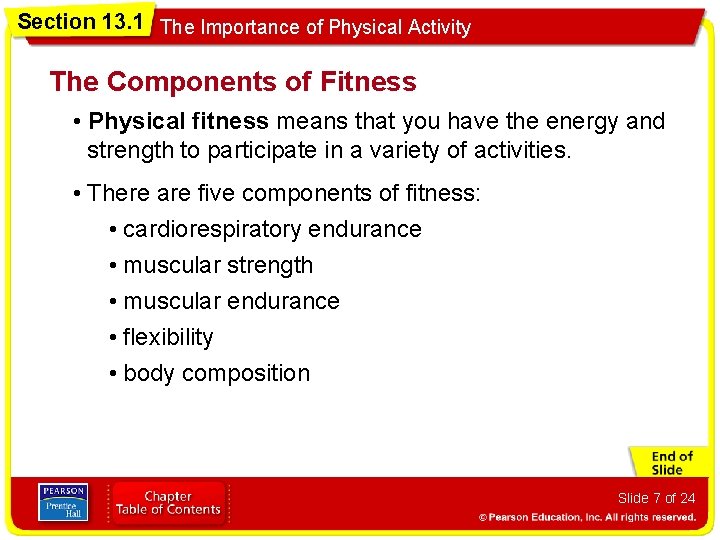 Section 13.1 The Importance of Physical Activity

The Components of Fitness

• Physical fitness means that you have the energy and strength to participate in a variety of activities.

• There are five components of fitness:

• cardiorespiratory endurance

• muscular strength

• muscular endurance

• flexibility

• body composition

End of Slide

PEARSON Prentice Hall

Chapter Table of Contents

Slide 7 of 24

© Pearson Education, Inc. All rights reserved.